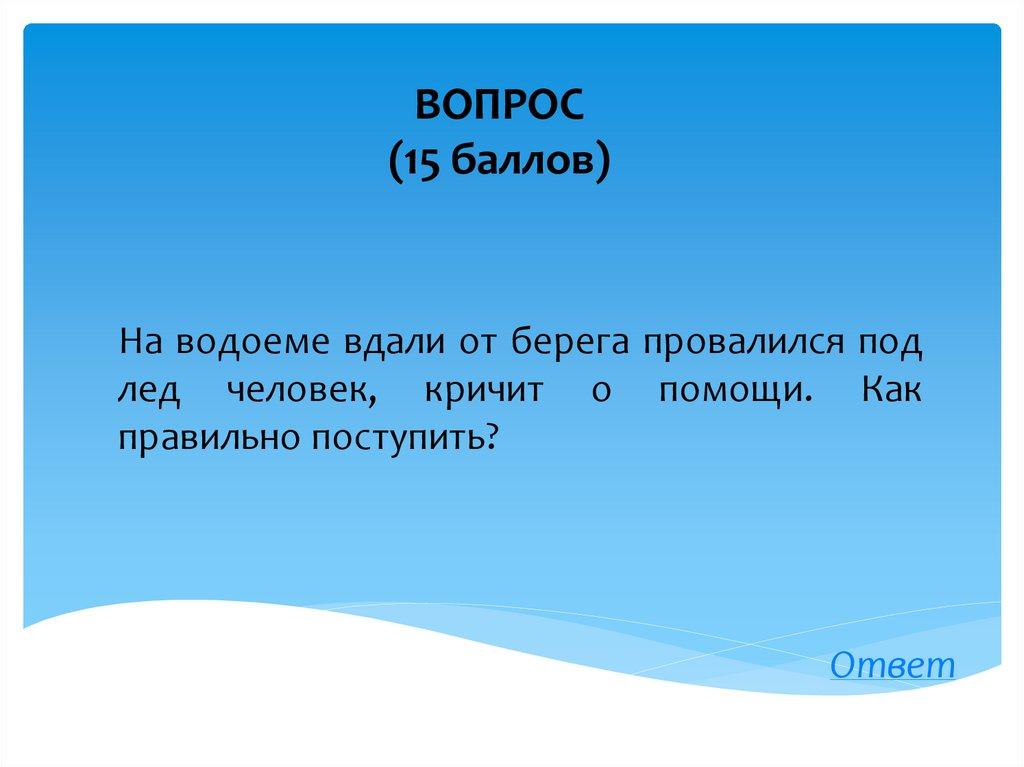 ВОПРОС
(15 баллов)

На водоеме вдали от берега провалился под лед человек, кричит о помощи. Как правильно поступить?

Ответ